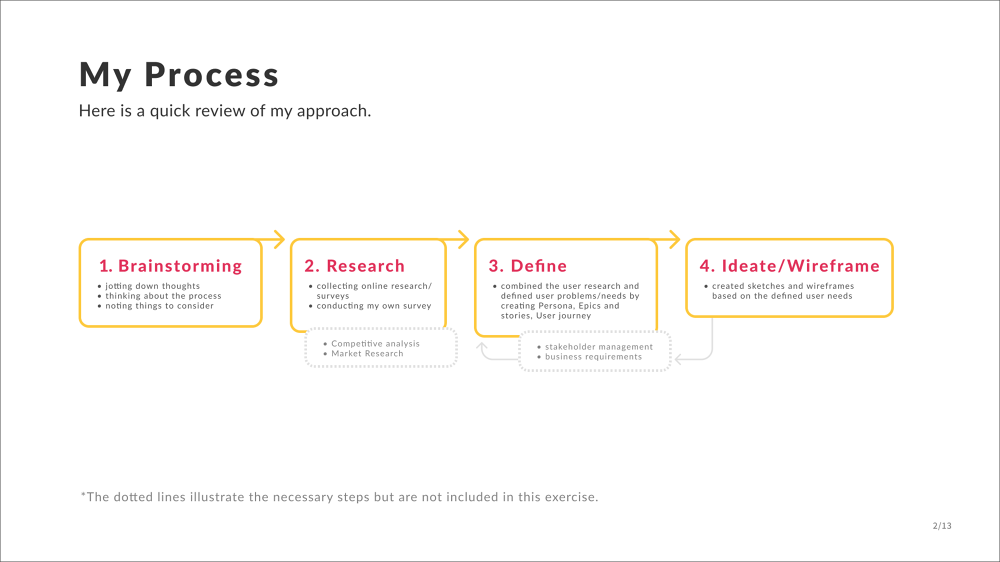 My Process

Here is a quick review of my approach.

1. Brainstorming
• jotting down thoughts
• thinking about the process
• noting things to consider

2. Research
• collecting online research/ surveys
• conducting my own survey

• Competitive analysis
• Market Research

3. Define
• combined the user research and defined user problems/needs by creating Persona, Epics and stories, User journey

• stakeholder management
• business requirements

4. Ideate/Wireframe
• created sketches and wireframes based on the defined user needs

*The dotted lines illustrate the necessary steps but are not included in this exercise.

2/13